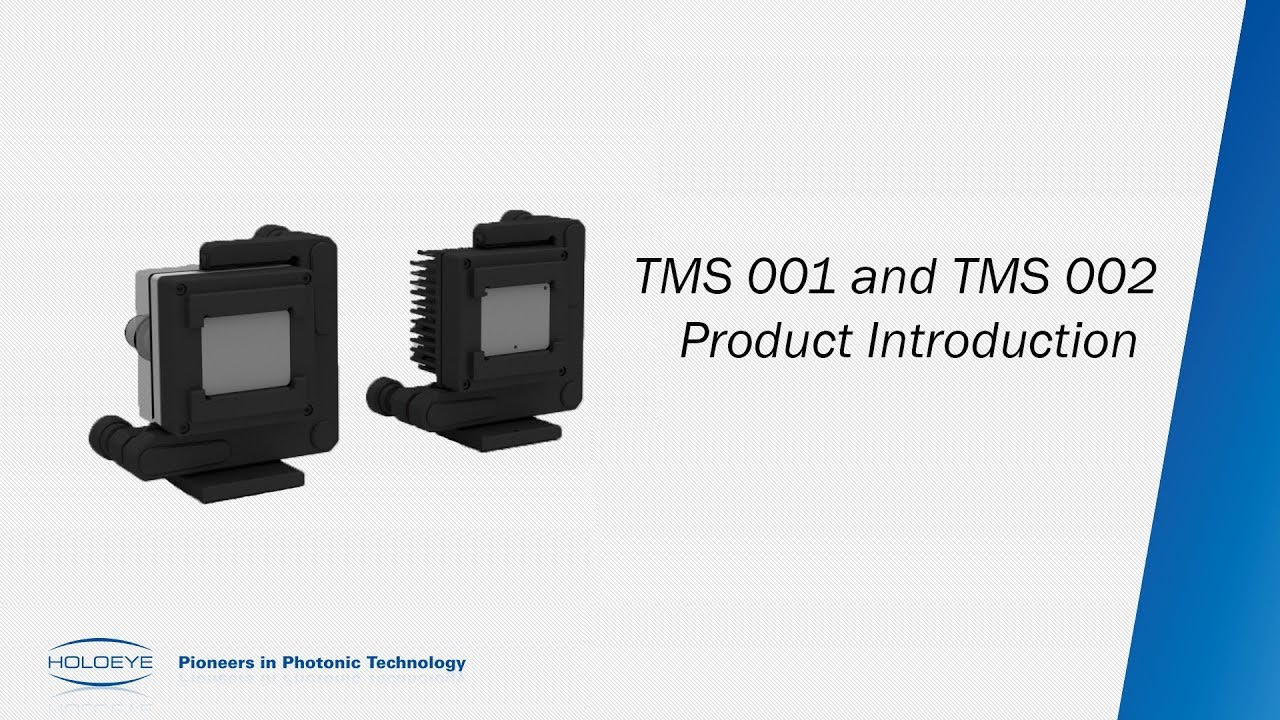 TMS 001 and TMS 002
Product Introduction

HOLOEYE
Pioneers in Photonic Technology